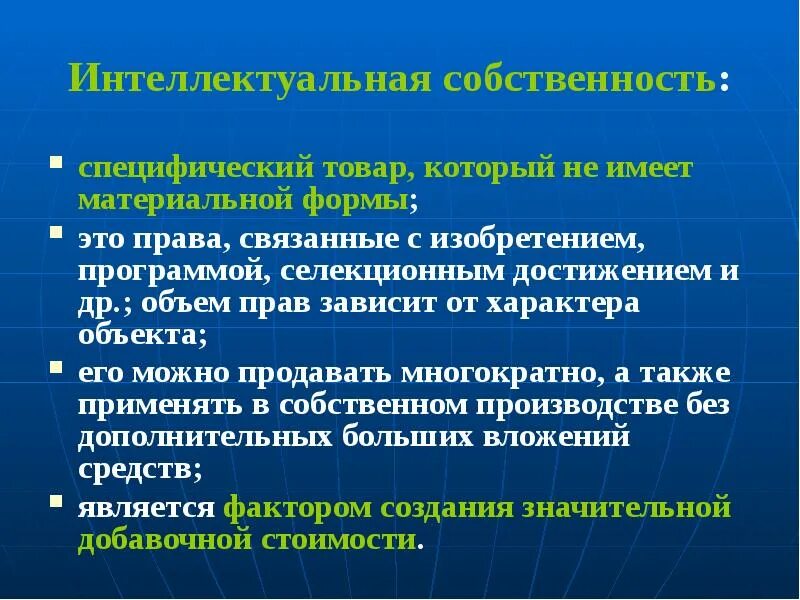 Интеллектуальная собственность:

- специфический товар, который не имеет материальной формы;
- это права, связанные с изобретением, программой, селекционным достижением и др.; объем прав зависит от характера объекта;
- его можно продавать многократно, а также применять в собственном производстве без дополнительных больших вложений средств;
- является фактором создания значительной добавочной стоимости.